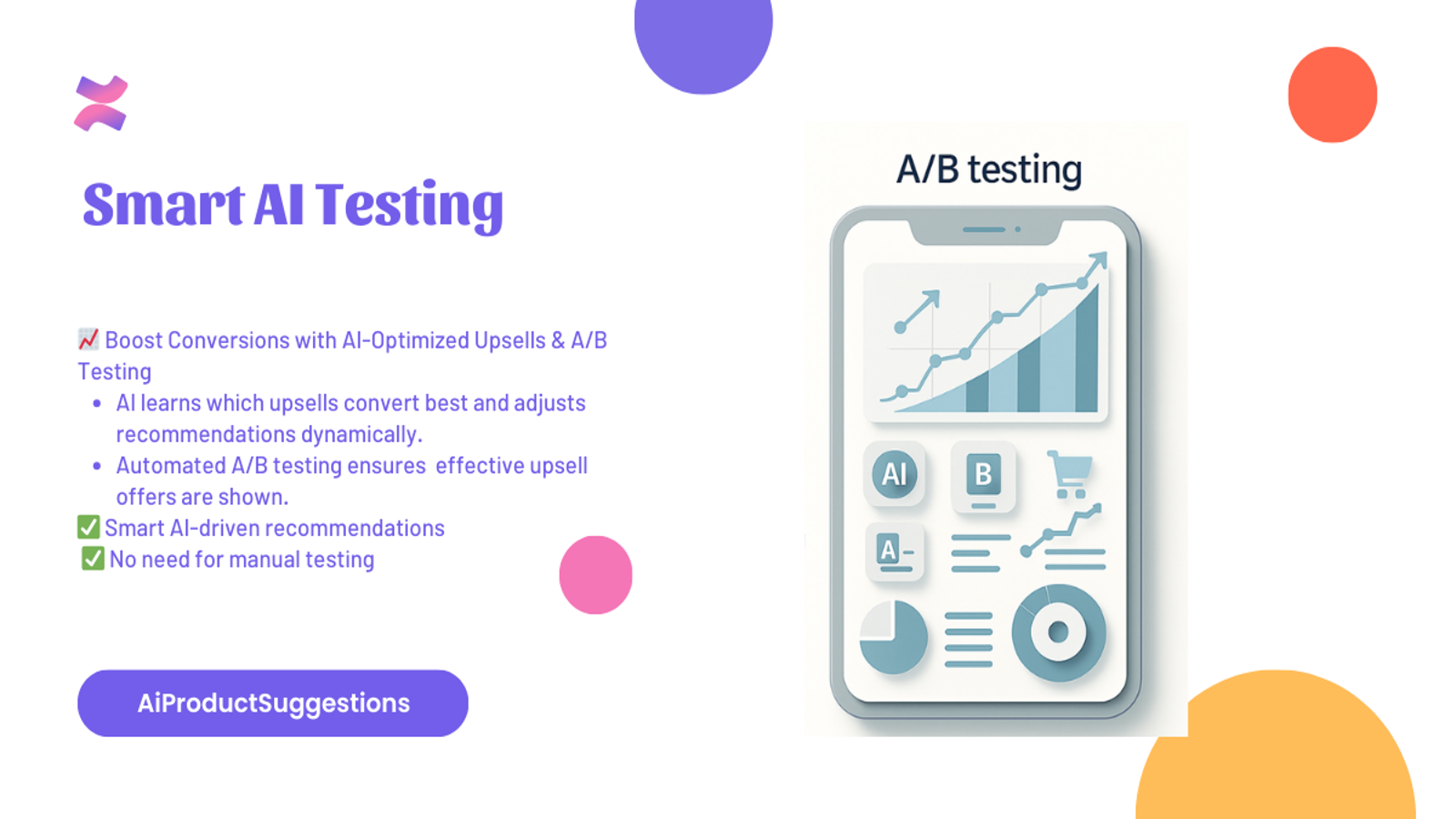 Smart AI Testing

📈 Boost Conversions with AI-Optimized Upsells & A/B Testing
• AI learns which upsells convert best and adjusts recommendations dynamically.
• Automated A/B testing ensures effective upsell offers are shown.
✅ Smart AI-driven recommendations
✅ No need for manual testing

AiProductSuggestions

A/B testing

AI

B

A